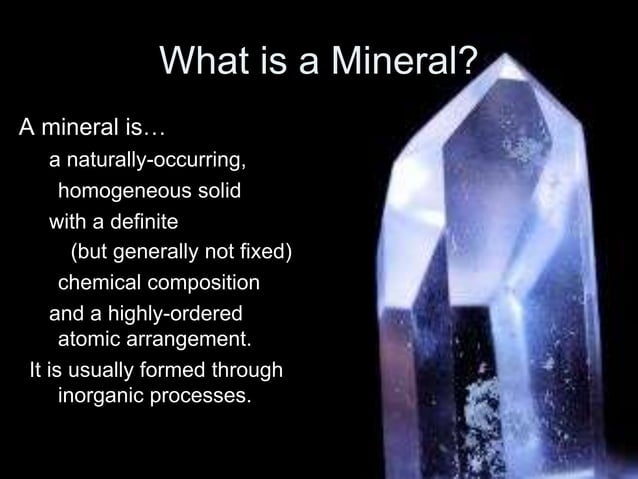 What is a Mineral?

A mineral is…
a naturally-occurring,
homogeneous solid
with a definite
(but generally not fixed)
chemical composition
and a highly-ordered
atomic arrangement.
It is usually formed through
inorganic processes.